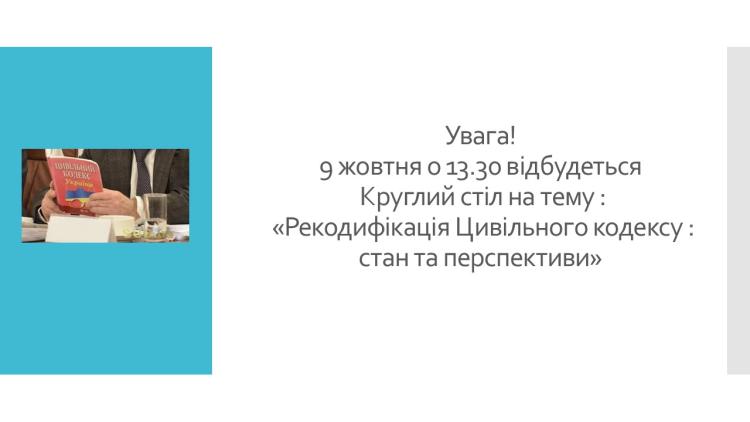 ЦИВІЛЬНИЙ КОДЕКС України

Увага!
9 жовтня о 13.30 відбудеться
Круглий стіл на тему :
«Рекодифікація Цивільного кодексу :
стан та перспективи»